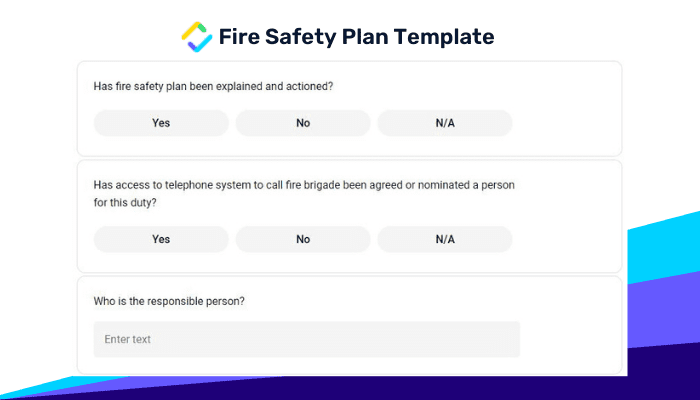 Fire Safety Plan Template

Has fire safety plan been explained and actioned?

Yes No N/A

Has access to telephone system to call fire brigade been agreed or nominated a person for this duty?

Yes No N/A

Who is the responsible person?

Enter text